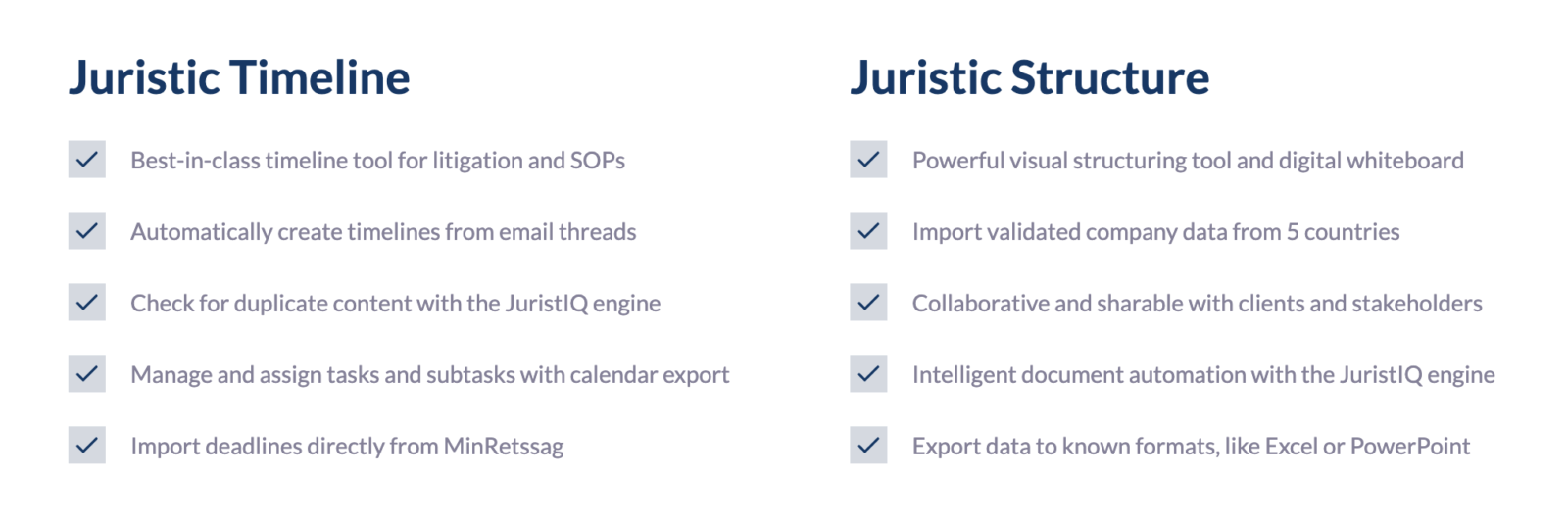 Juristic Timeline

Best-in-class timeline tool for litigation and SOPs

Automatically create timelines from email threads

Check for duplicate content with the JuristIQ engine

Manage and assign tasks and subtasks with calendar export

Import deadlines directly from MinRetssag

Juristic Structure

Powerful visual structuring tool and digital whiteboard

Import validated company data from 5 countries

Collaborative and sharable with clients and stakeholders

Intelligent document automation with the JuristIQ engine

Export data to known formats, like Excel or PowerPoint